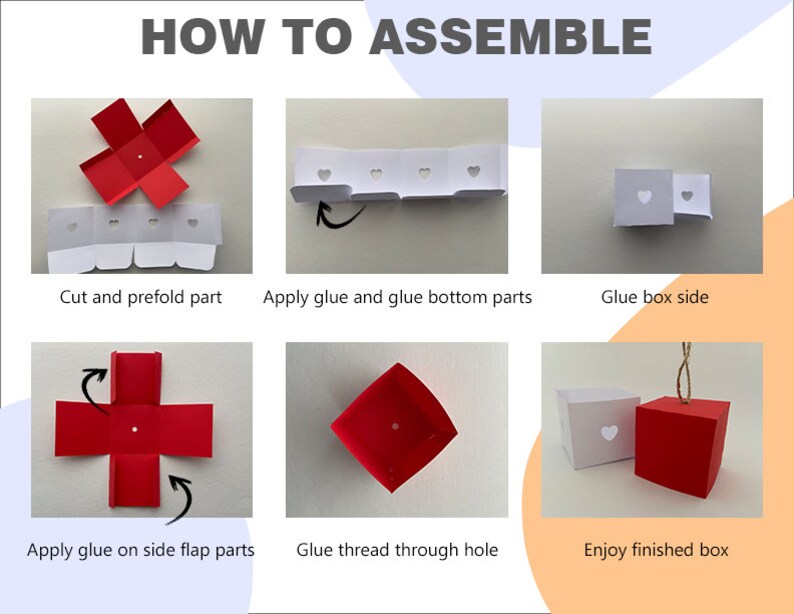 HOW TO ASSEMBLE

Cut and prefold part

Apply glue and glue bottom parts

Glue box side

Apply glue on side flap parts

Glue thread through hole

Enjoy finished box